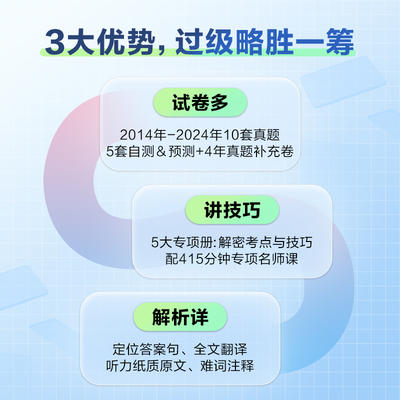 3大优势，过级略胜一筹

试卷多

2014年-2024年10套真题
5套自测＆预测+4年真题补充卷

讲技巧

5大专项册:解密考点与技巧
配415分钟专项名师课

解析详

定位答案句、全文翻译
听力纸质原文、难词注释